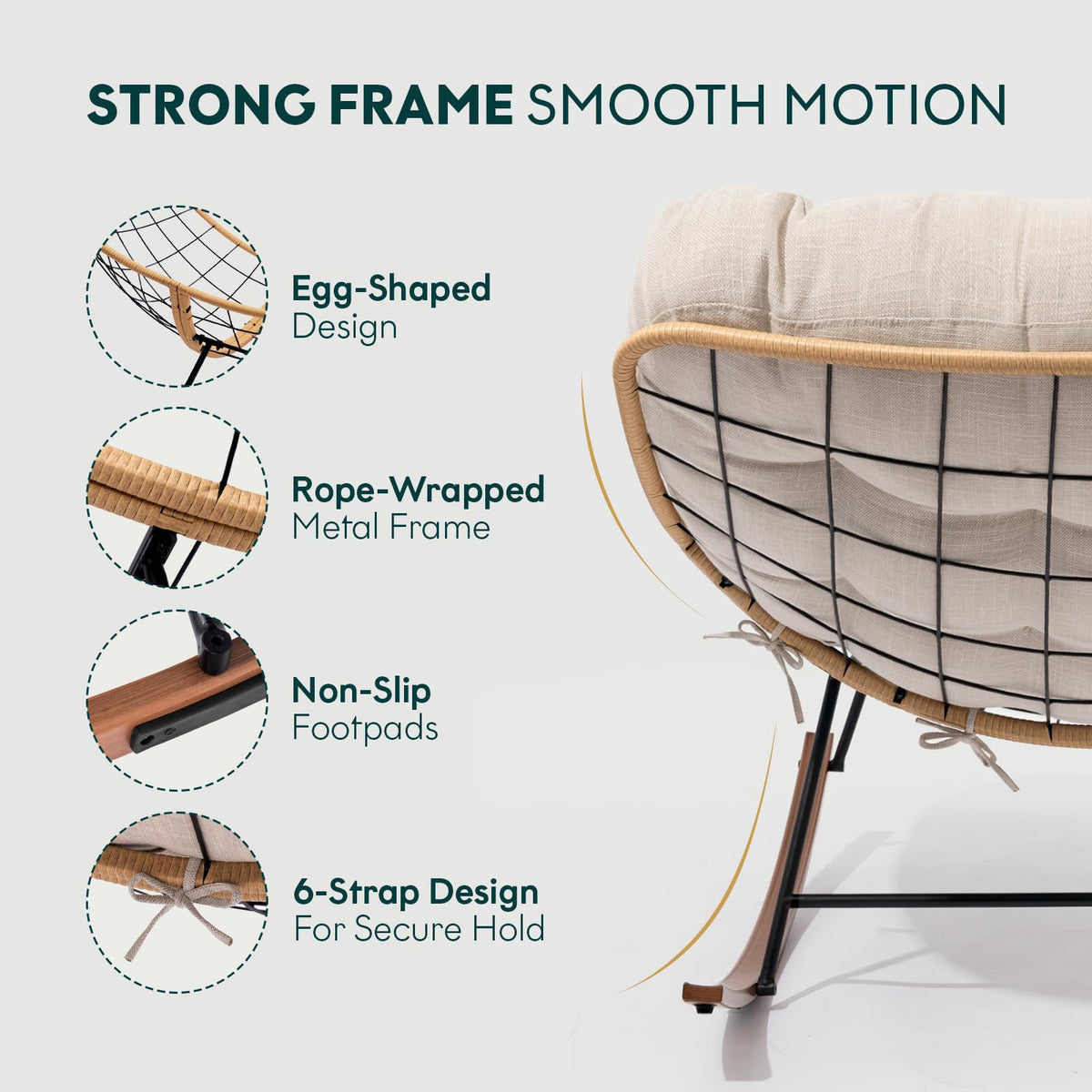 STRONG FRAME SMOOTH MOTION

Egg-Shaped Design

Rope-Wrapped Metal Frame

Non-Slip Footpads

6-Strap Design For Secure Hold